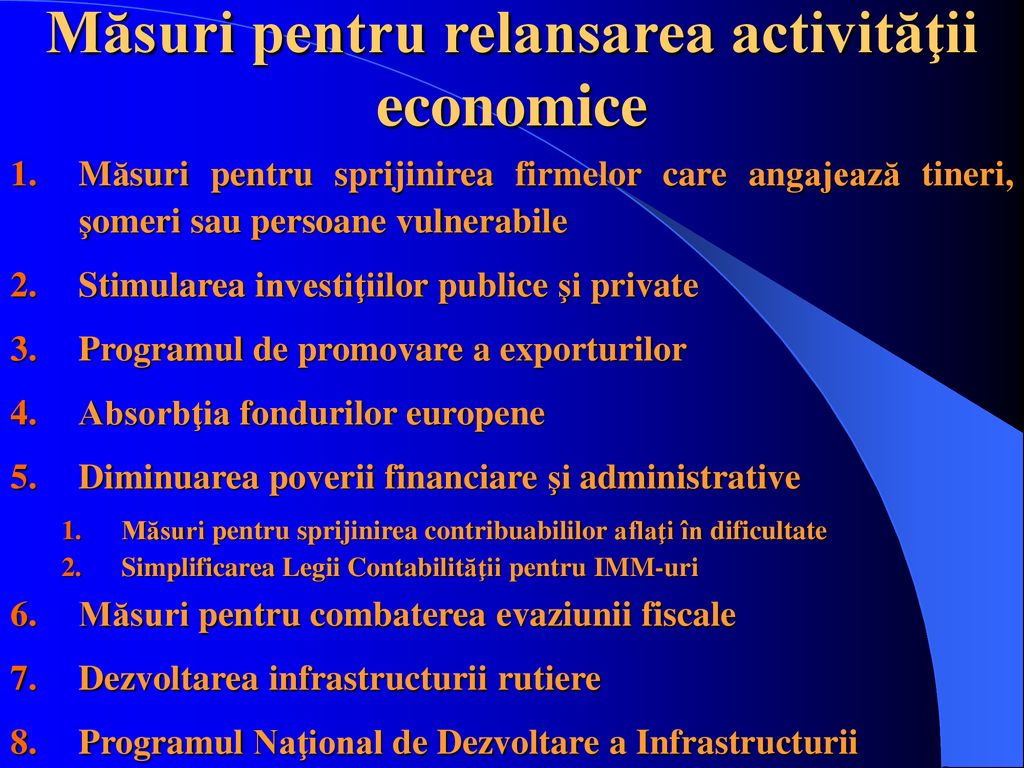 Măsuri pentru relansarea activităţii economice

1. Măsuri pentru sprijinirea firmelor care angajează tineri, şomeri sau persoane vulnerabile
2. Stimularea investiţiilor publice şi private
3. Programul de promovare a exporturilor
4. Absorbţia fondurilor europene
5. Diminuarea poverii financiare şi administrative
   1. Măsuri pentru sprijinirea contribuabililor aflaţi în dificultate
   2. Simplificarea Legii Contabilităţii pentru IMM-uri
6. Măsuri pentru combaterea evaziunii fiscale
7. Dezvoltarea infrastructurii rutiere
8. Programul Naţional de Dezvoltare a Infrastructurii